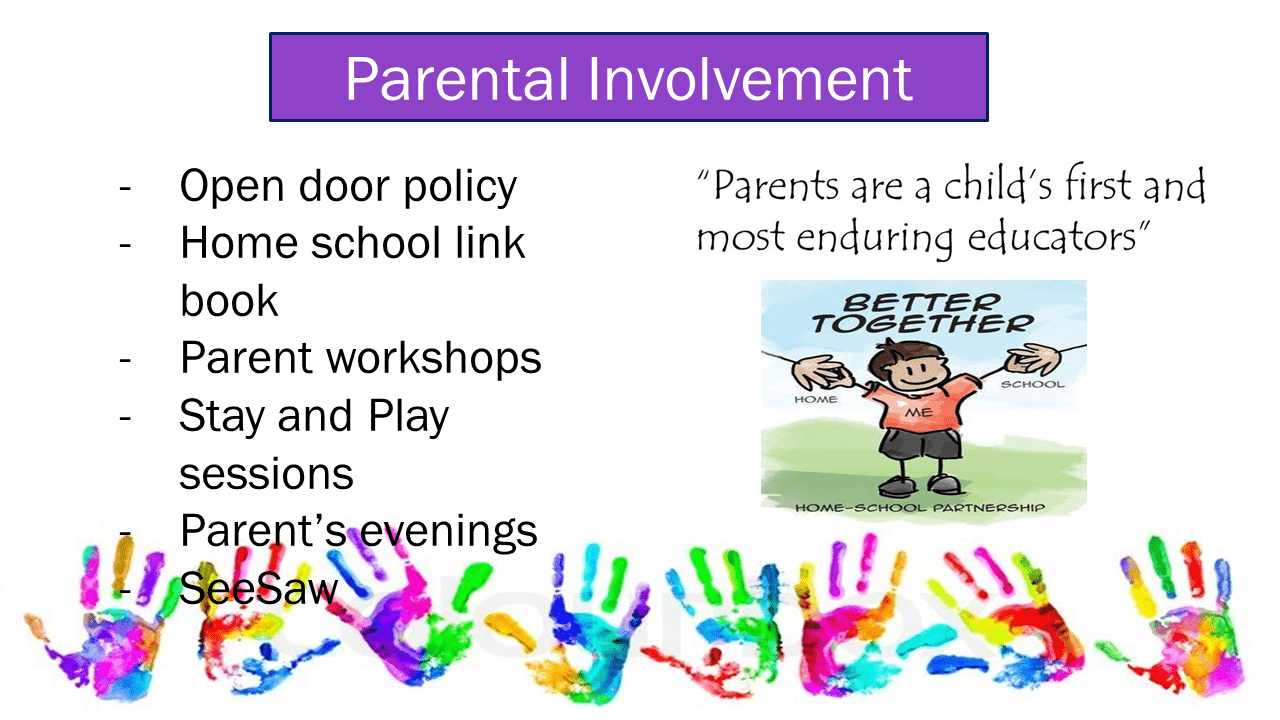 Parental Involvement

- Open door policy
- Home school link book
- Parent workshops
- Stay and Play sessions
- Parent's evenings
- SeeSaw

"Parents are a child's first and most enduring educators"

BETTER TOGETHER

HOME

ME

SCHOOL

HOME-SCHOOL PARTNERSHIP